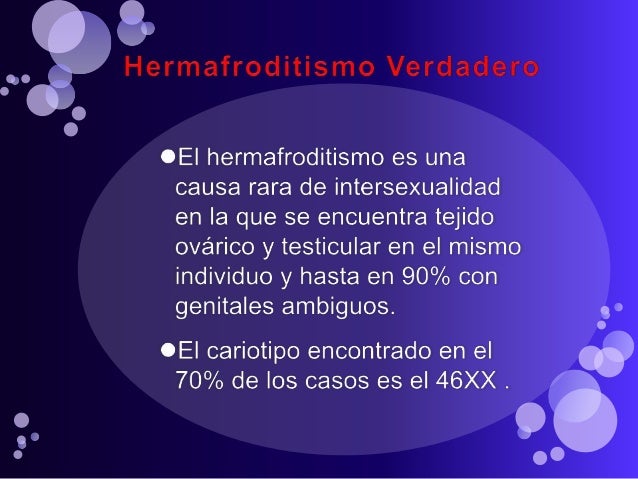 Hermafroditismo Verdadero

●El hermafroditismo es una causa rara de intersexualidad en la que se encuentra tejido ovárico y testicular en el mismo individuo y hasta en 90% con genitales ambiguos.

●El cariotipo encontrado en el 70% de los casos es el 46XX .